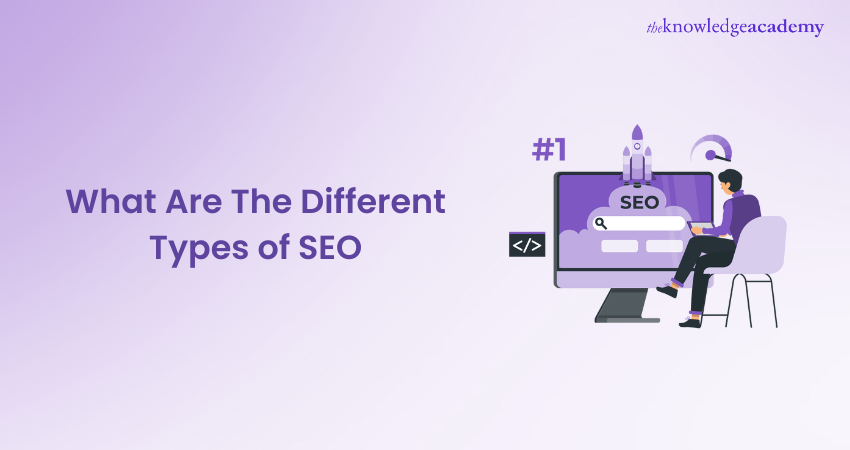 theknowledgeacademy

What Are The Different Types of SEO

#1

SEO

</>